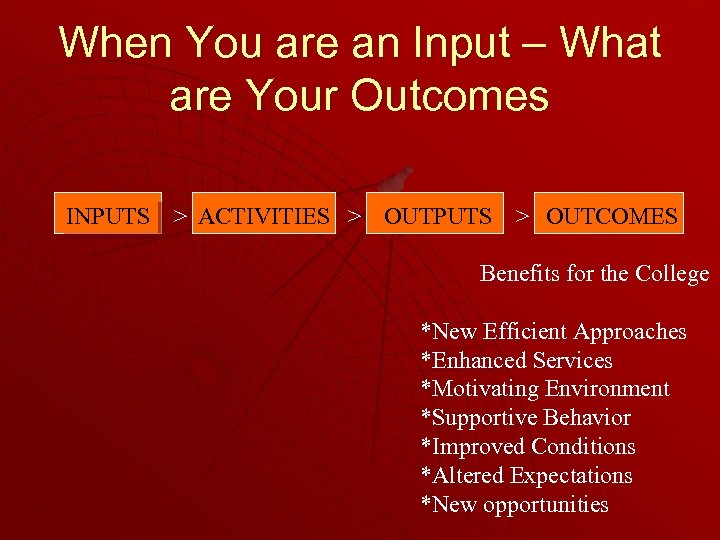 When You are an Input – What are Your Outcomes

INPUTS > ACTIVITIES > OUTPUTS > OUTCOMES

Benefits for the College

*New Efficient Approaches
*Enhanced Services
*Motivating Environment
*Supportive Behavior
*Improved Conditions
*Altered Expectations
*New opportunities